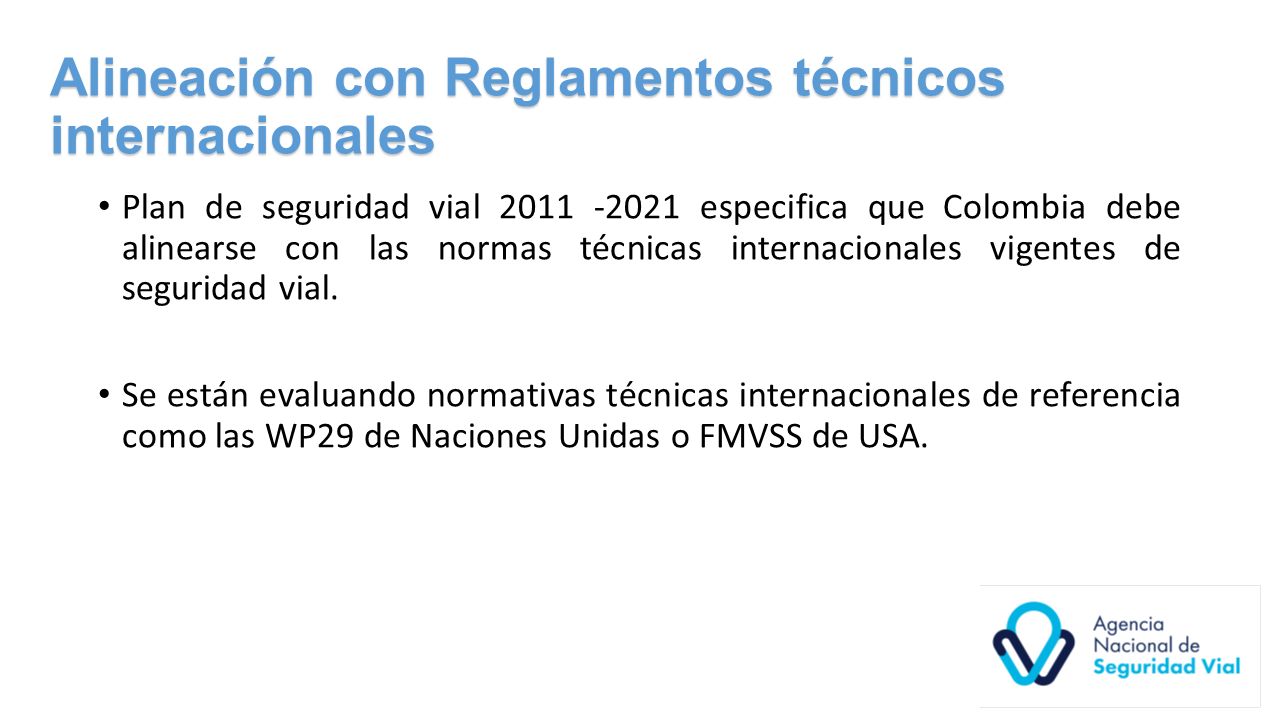 Alineación con Reglamentos técnicos internacionales

• Plan de seguridad vial 2011 -2021 especifica que Colombia debe alinearse con las normas técnicas internacionales vigentes de seguridad vial.

• Se están evaluando normativas técnicas internacionales de referencia como las WP29 de Naciones Unidas o FMVSS de USA.

Agencia Nacional de Seguridad Vial